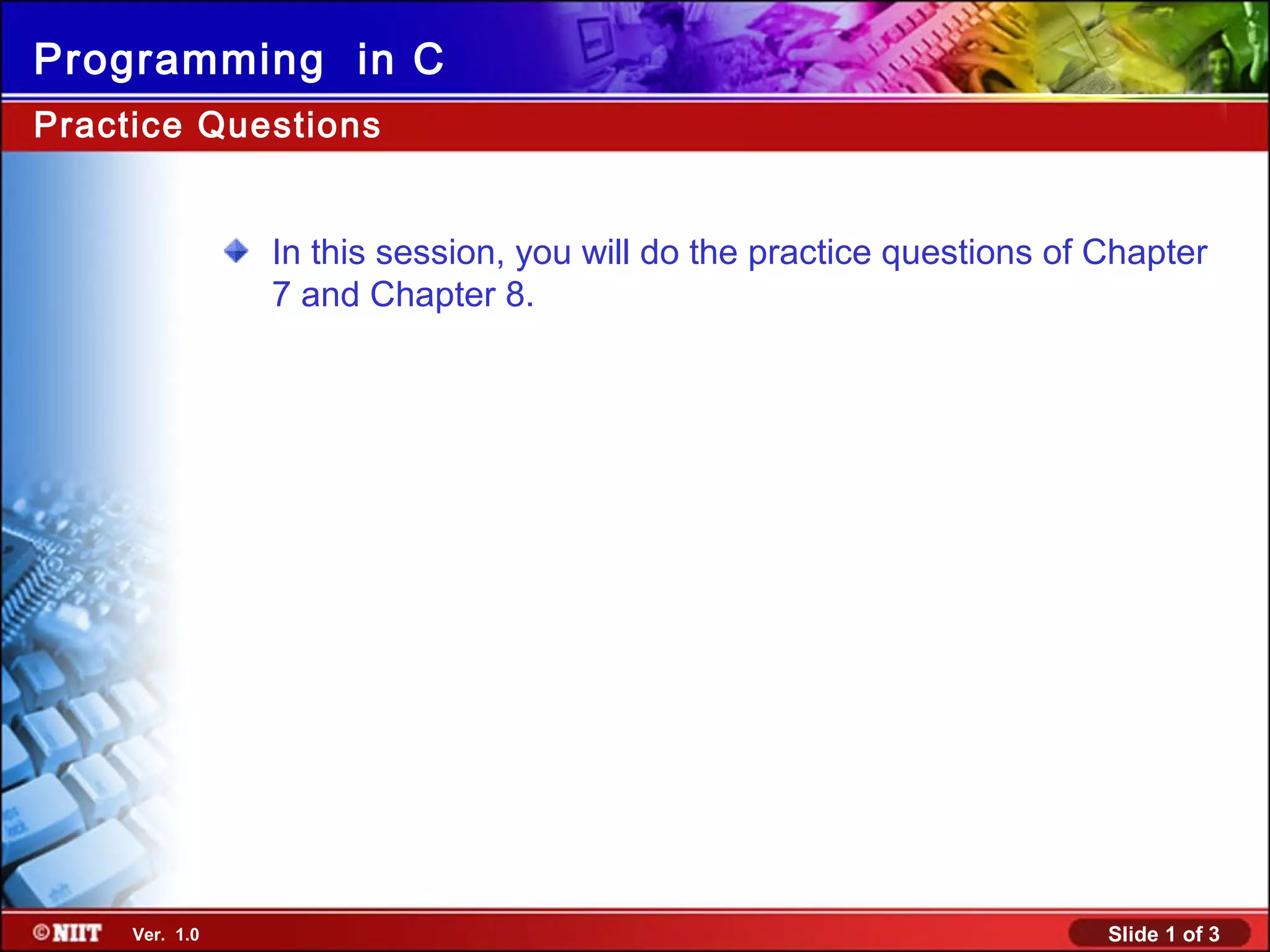 Programming in C

Practice Questions

In this session, you will do the practice questions of Chapter 7 and Chapter 8.

©NIIT Ver. 1.0

Slide 1 of 3